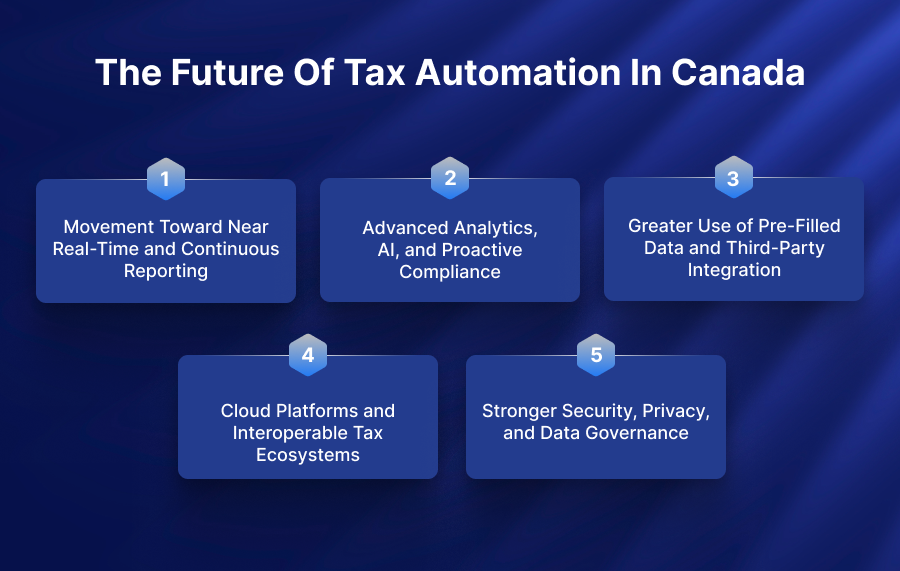 The Future Of Tax Automation In Canada

1

Movement Toward Near Real-Time and Continuous Reporting

2

Advanced Analytics, AI, and Proactive Compliance

3

Greater Use of Pre-Filled Data and Third-Party Integration

4

Cloud Platforms and Interoperable Tax Ecosystems

5

Stronger Security, Privacy, and Data Governance